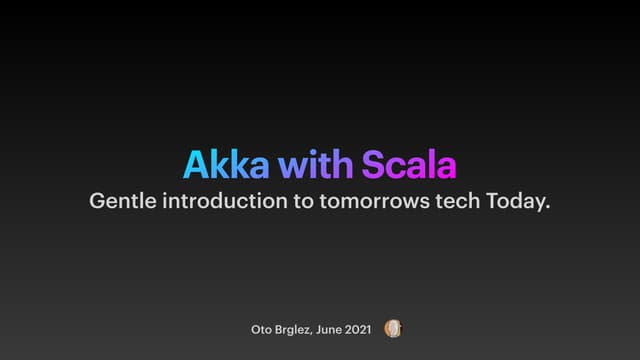 Akka with Scala
Gentle introduction to tomorrows tech Today.

Oto Brglez, June 2021